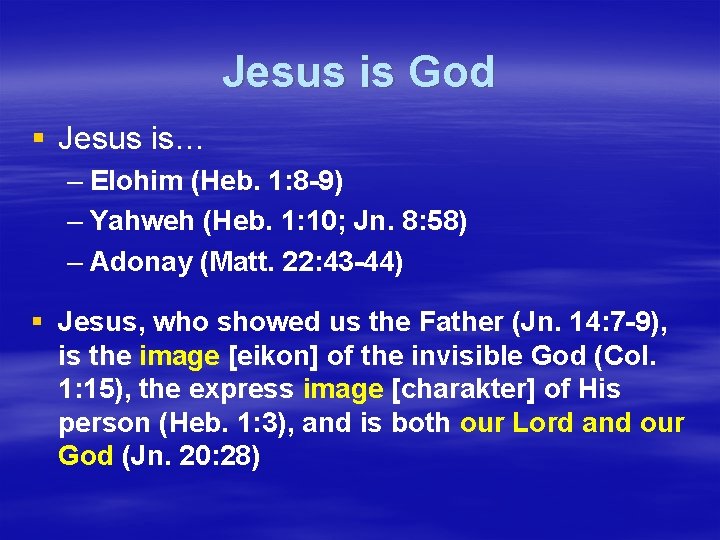 Jesus is God

▪ Jesus is…
– Elohim (Heb. 1:8-9)
– Yahweh (Heb. 1:10; Jn. 8:58)
– Adonay (Matt. 22:43-44)

▪ Jesus, who showed us the Father (Jn. 14:7-9), is the image [eikon] of the invisible God (Col. 1:15), the express image [charakter] of His person (Heb. 1:3), and is both our Lord and our God (Jn. 20:28)